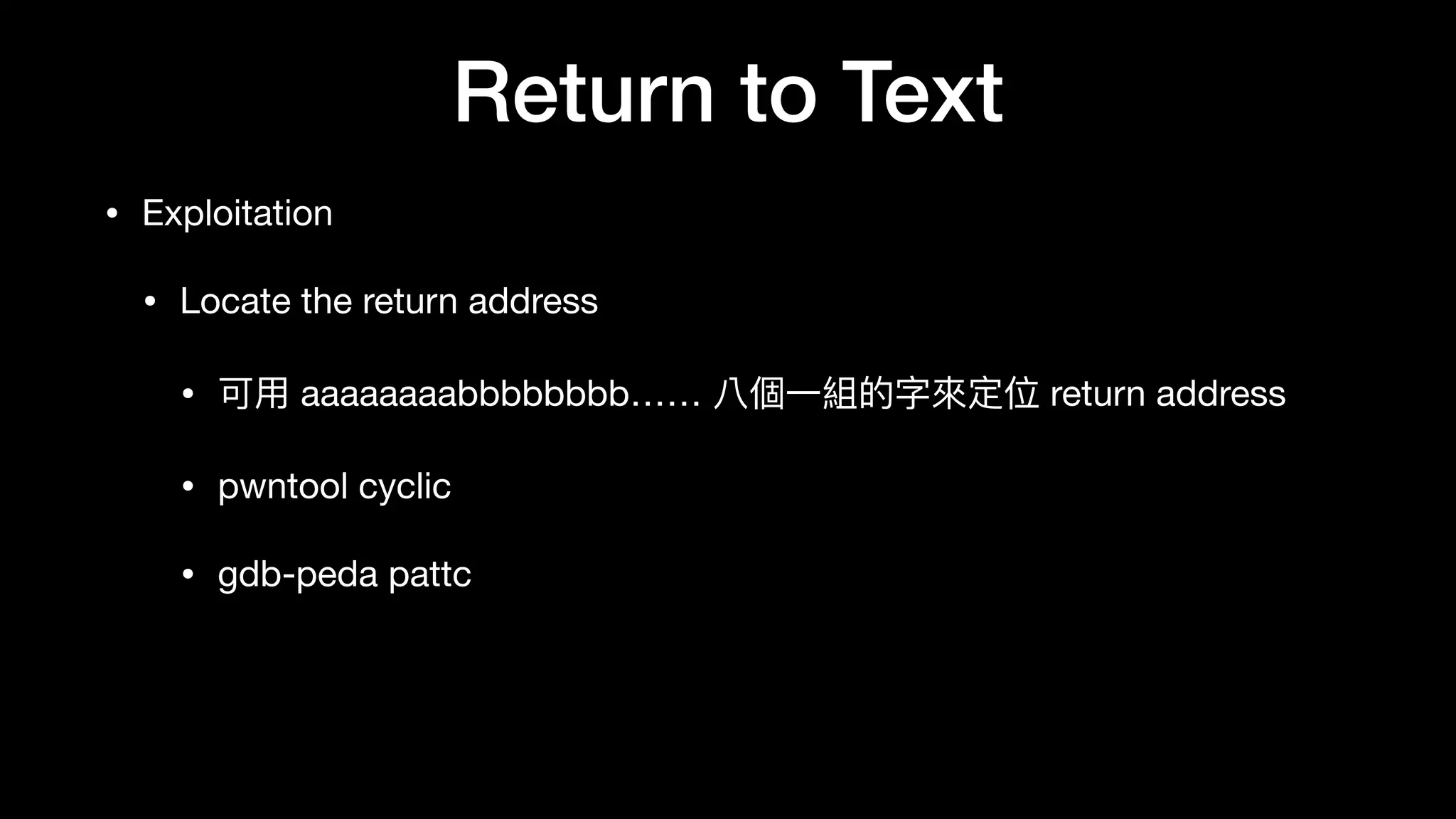 Return to Text

• Exploitation

• Locate the return address

• 可用 aaaaaaaabbbbbbbb…… 八個一組的字來定位 return address

• pwntool cyclic

• gdb-peda pattc